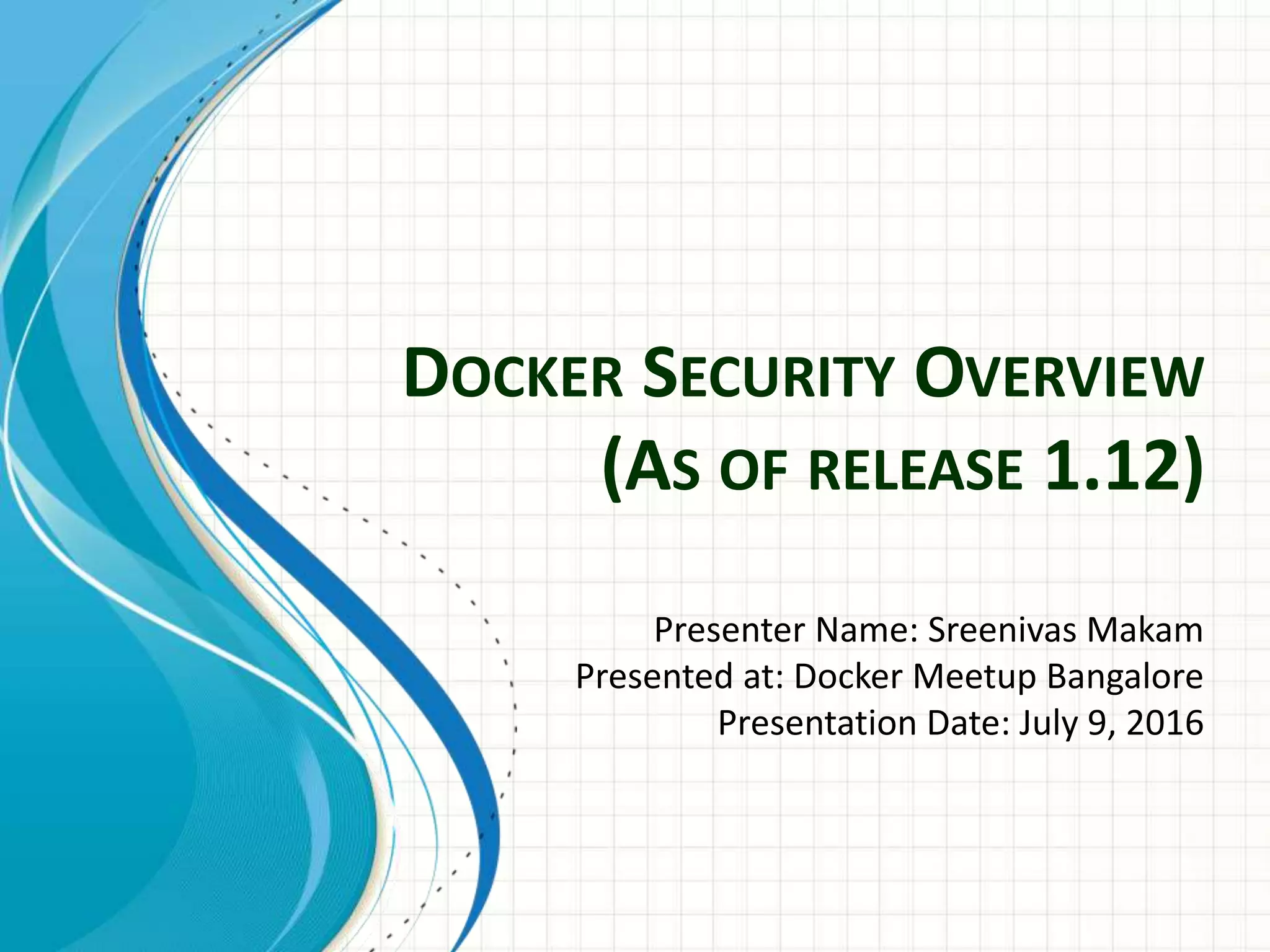 DOCKER SECURITY OVERVIEW (AS OF RELEASE 1.12)

Presenter Name: Sreenivas Makam
Presented at: Docker Meetup Bangalore
Presentation Date: July 9, 2016